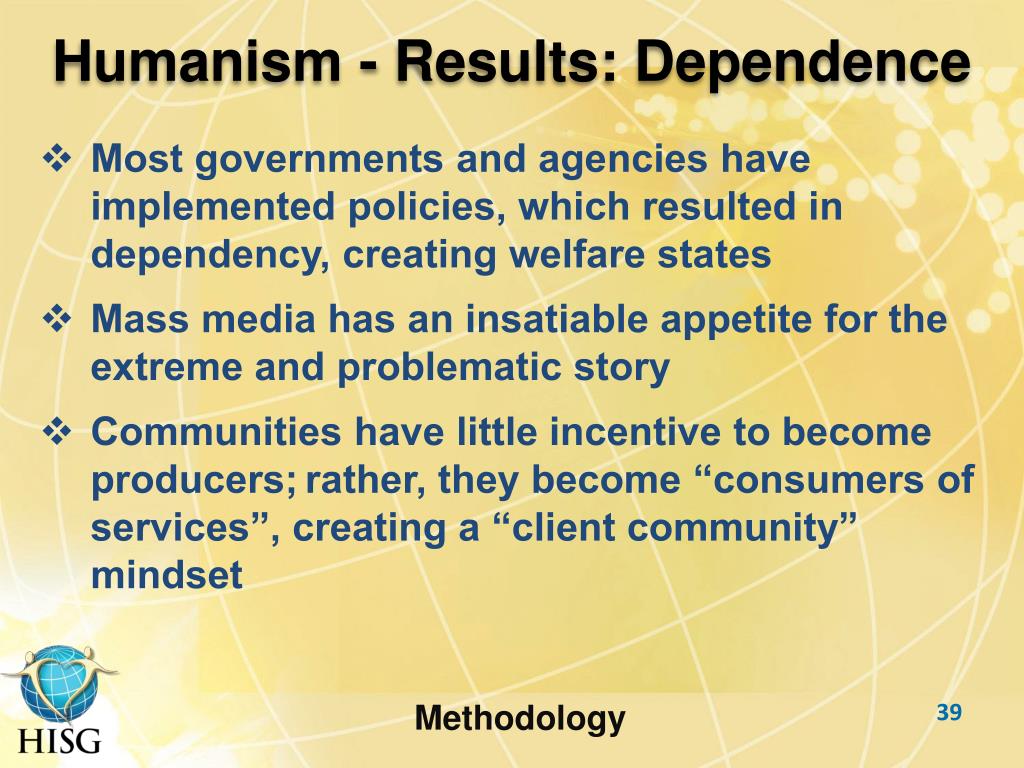 Humanism - Results: Dependence

❖ Most governments and agencies have implemented policies, which resulted in dependency, creating welfare states

❖ Mass media has an insatiable appetite for the extreme and problematic story

❖ Communities have little incentive to become producers; rather, they become “consumers of services”, creating a “client community” mindset

HISG

Methodology

39